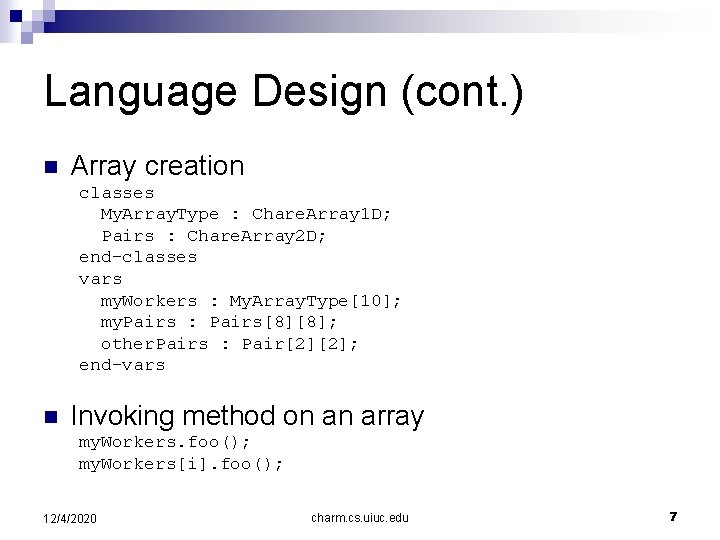 Language Design (cont.)

Array creation

classes
MyArrayType : ChareArray1D;
Pairs : ChareArray2D;
end-classes
vars
myWorkers : MyArrayType[10];
myPairs : Pairs[8][8];
otherPairs : Pair[2][2];
end-vars

Invoking method on an array

myWorkers.foo();
myWorkers[i].foo();

12/4/2020 charm.cs.uiuc.edu 7